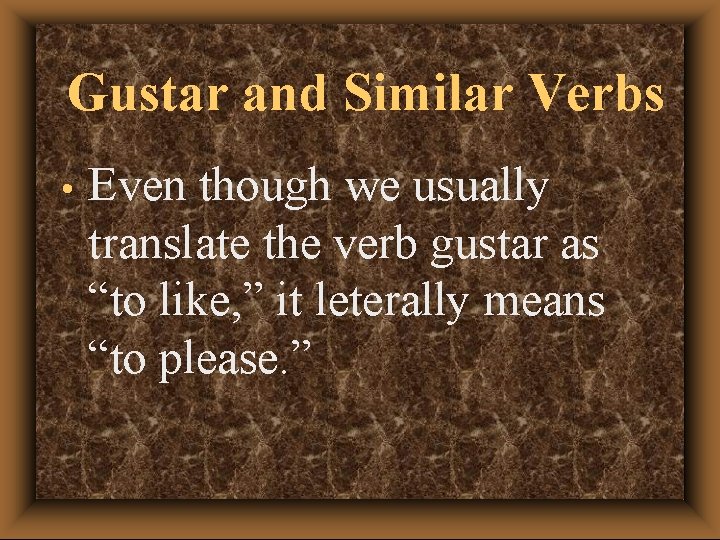 Gustar and Similar Verbs

• Even though we usually translate the verb gustar as “to like,” it leterally means “to please.”